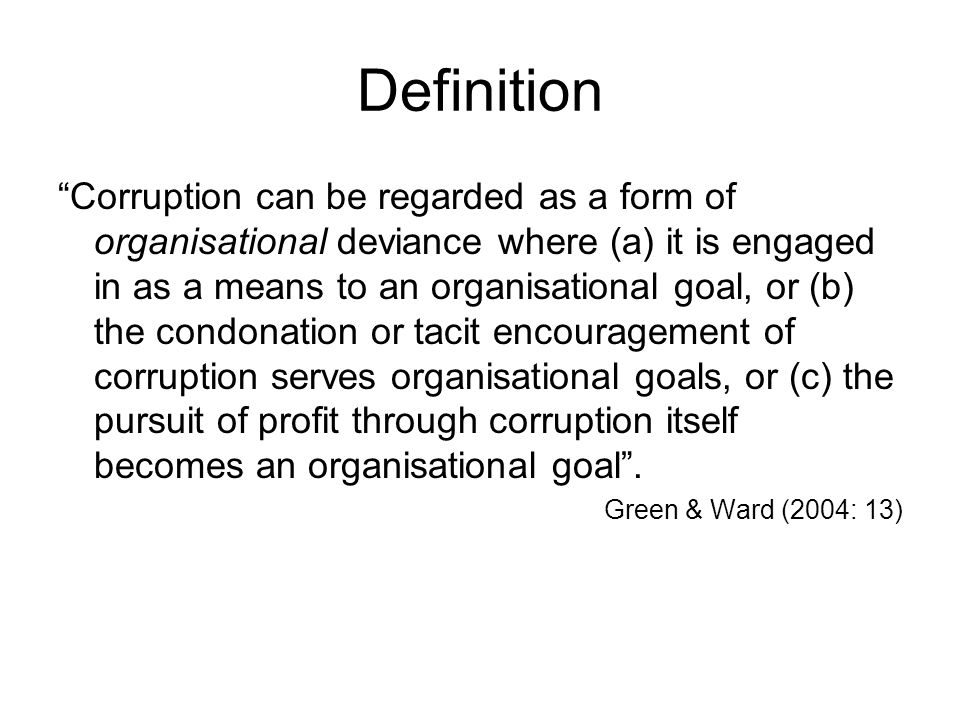 Definition

“Corruption can be regarded as a form of organisational deviance where (a) it is engaged in as a means to an organisational goal, or (b) the condonation or tacit encouragement of corruption serves organisational goals, or (c) the pursuit of profit through corruption itself becomes an organisational goal”.

Green & Ward (2004: 13)